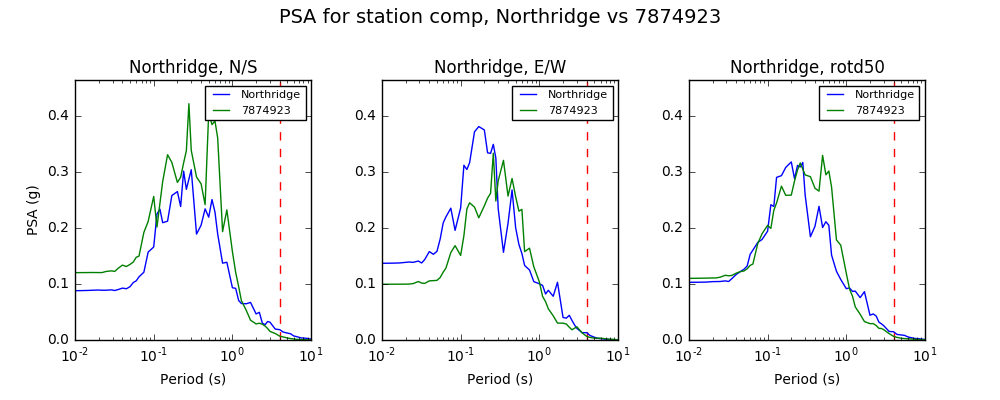 PSA for station comp, Northridge vs 7874923

Northridge, N/S

Northridge
7874923

PSA (g)

0.4
0.3
0.2
0.1
0.0

$10^{-2}$ $10^{-1}$ $10^{0}$ $10^{1}$

Period (s)

Northridge, E/W

Northridge
7874923

0.4
0.3
0.2
0.1
0.0

$10^{-2}$ $10^{-1}$ $10^{0}$ $10^{1}$

Period (s)

Northridge, rotd50

Northridge
7874923

0.4
0.3
0.2
0.1
0.0

$10^{-2}$ $10^{-1}$ $10^{0}$ $10^{1}$

Period (s)